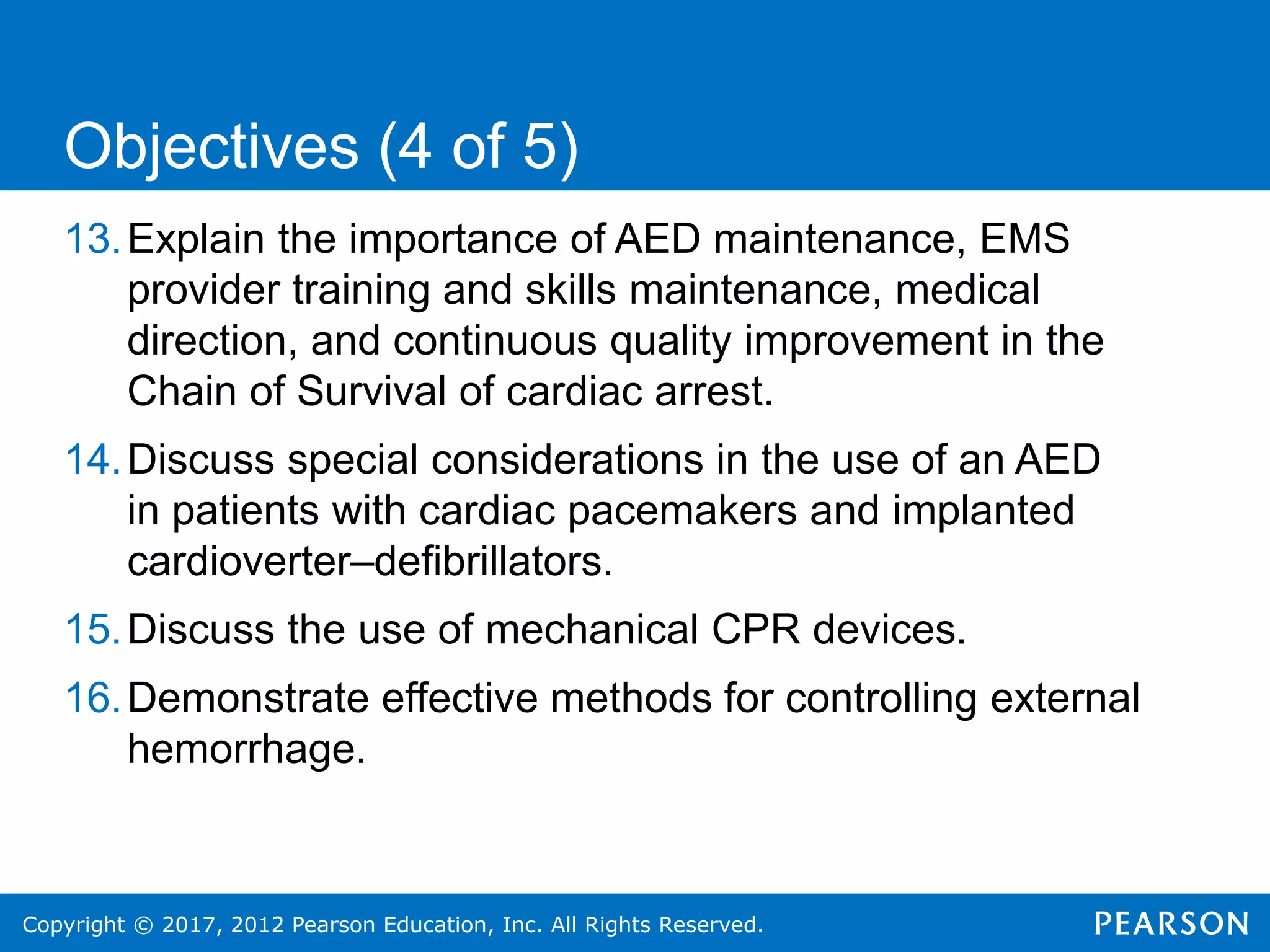 Objectives (4 of 5)

13. Explain the importance of AED maintenance, EMS provider training and skills maintenance, medical direction, and continuous quality improvement in the Chain of Survival of cardiac arrest.

14. Discuss special considerations in the use of an AED in patients with cardiac pacemakers and implanted cardioverter–defibrillators.

15. Discuss the use of mechanical CPR devices.

16. Demonstrate effective methods for controlling external hemorrhage.

Copyright © 2017, 2012 Pearson Education, Inc. All Rights Reserved.

PEARSON